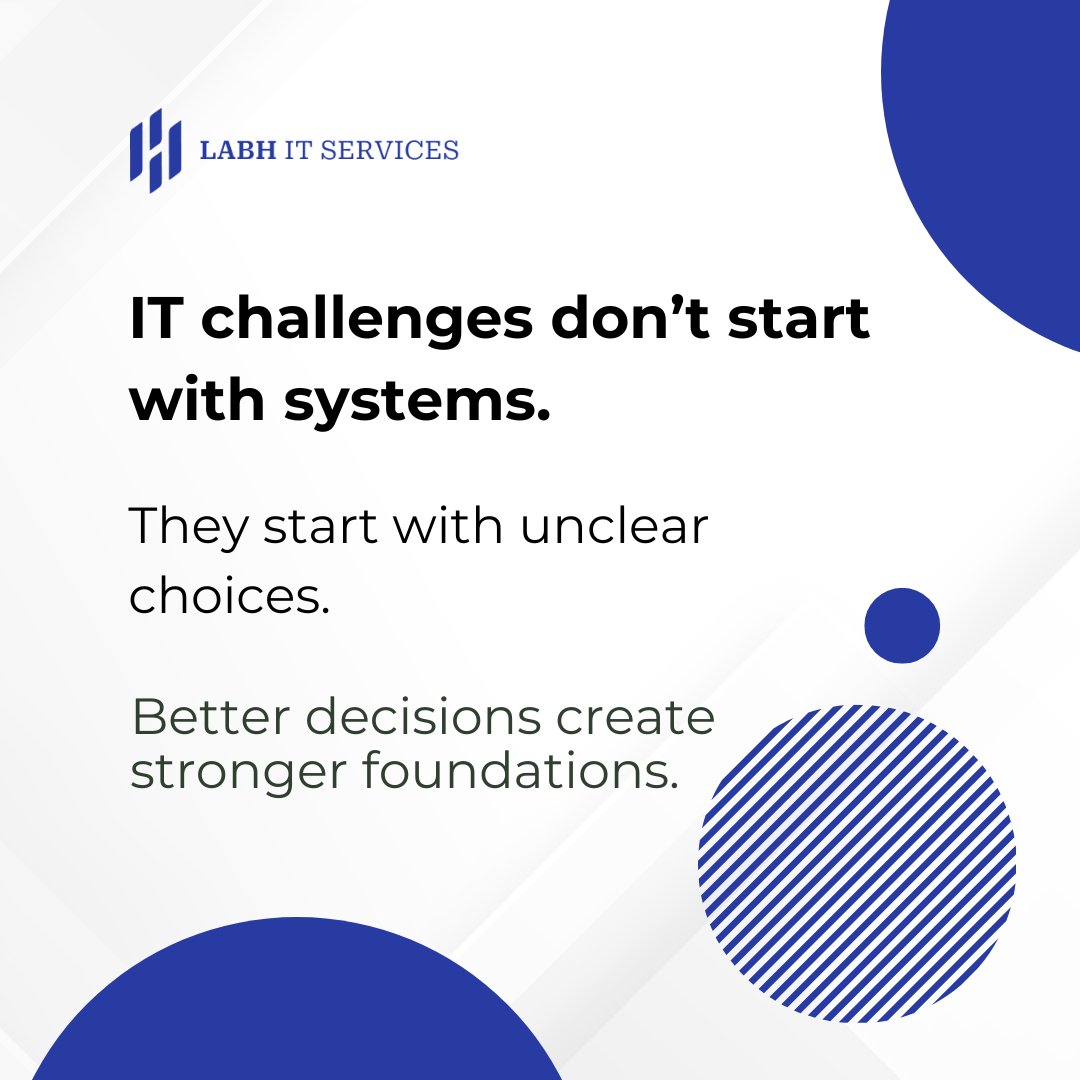 LABH IT SERVICES

IT challenges don’t start with systems.

They start with unclear choices.

Better decisions create stronger foundations.